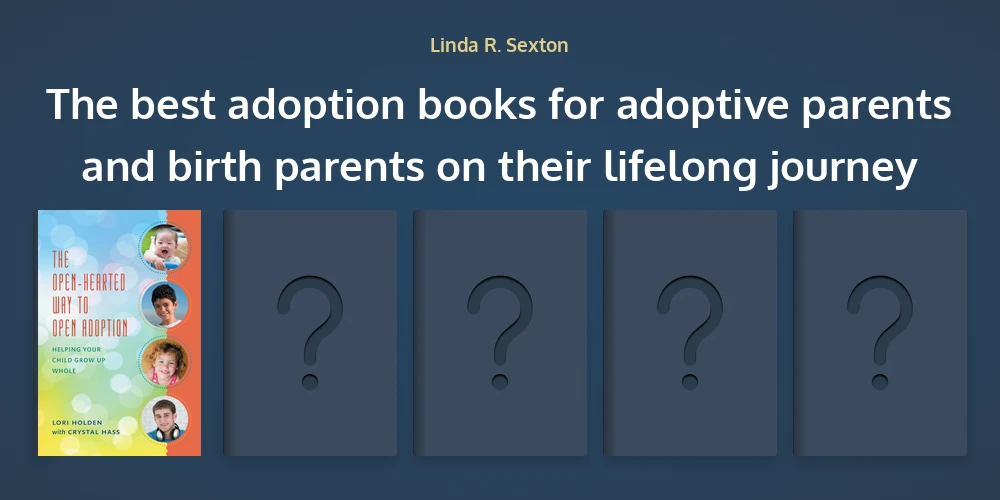 Linda R. Sexton

The best adoption books for adoptive parents and birth parents on their lifelong journey

THE OPEN-HEARTED WAY TO OPEN ADOPTION

HELPING YOUR CHILD GROW UP WHOLE

LORI HOLDEN with CRYSTAL HASS

?

?

?

?